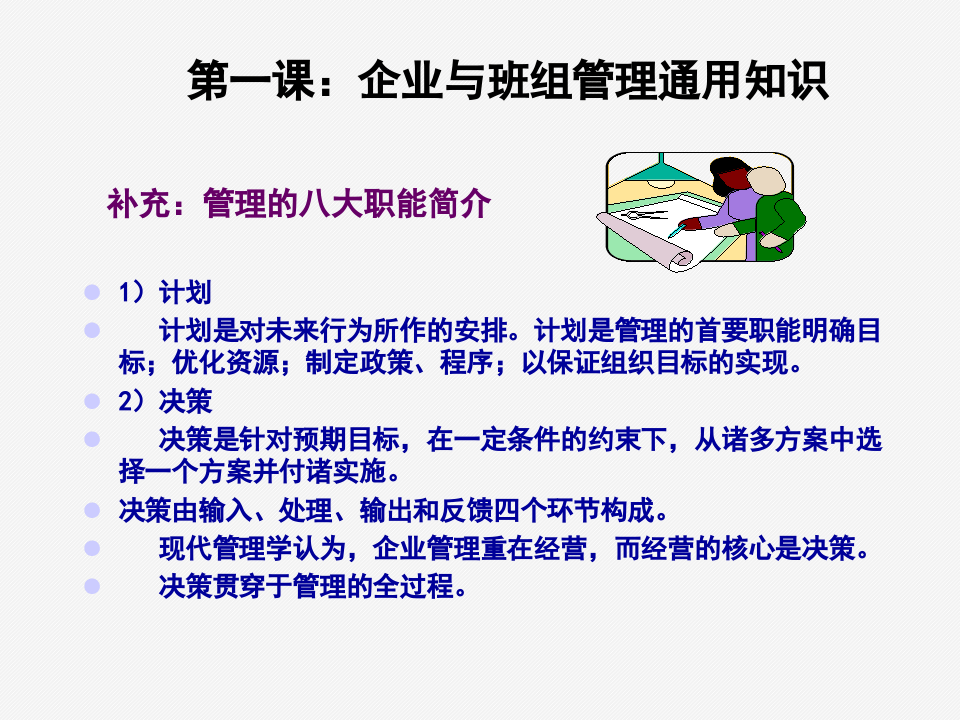 第一课：企业与班组管理通用知识

补充：管理的八大职能简介

1）计划

计划是对未来行为所作的安排。计划是管理的首要职能明确目标；优化资源；制定政策、程序；以保证组织目标的实现。

2）决策

决策是针对预期目标，在一定条件的约束下，从诸多方案中选择一个方案并付诸实施。

决策由输入、处理、输出和反馈四个环节构成。

现代管理学认为，企业管理重在经营，而经营的核心是决策。

决策贯穿于管理的全过程。